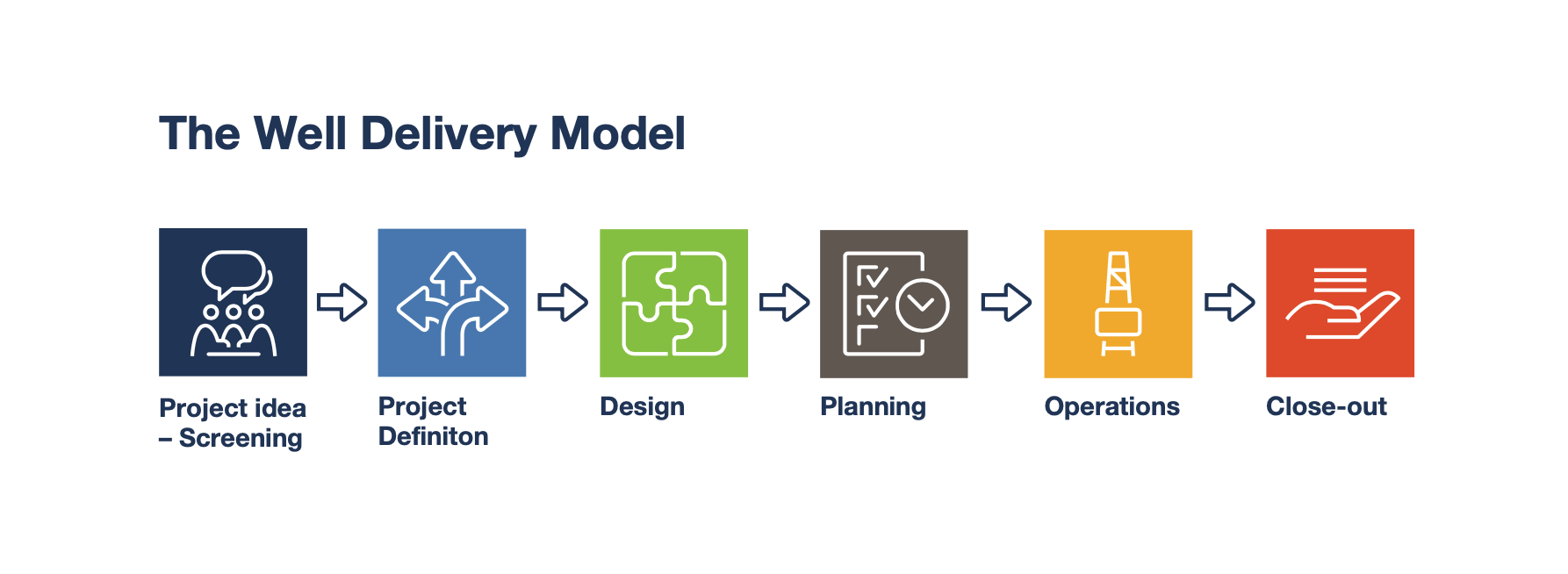 The Well Delivery Model

Project idea – Screening

Project Definiton

Design

Planning

Operations

Close-out